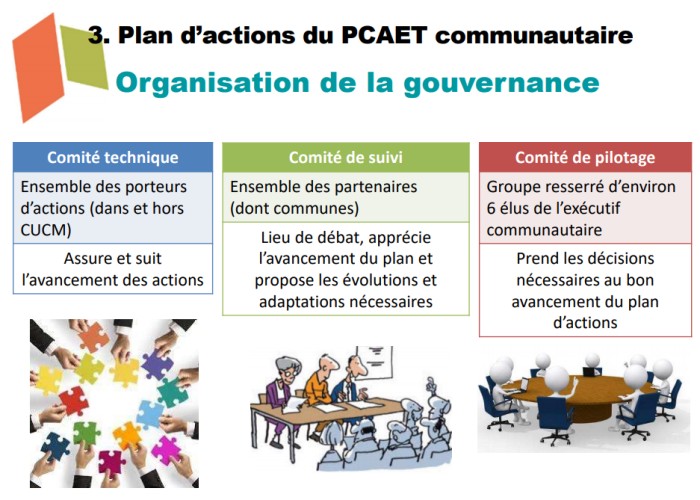 3. Plan d'actions du PCAET communautaire

Organisation de la gouvernance

Comité technique

Ensemble des porteurs d'actions (dans et hors CUCM)

Assure et suit l'avancement des actions

Comité de suivi

Ensemble des partenaires (dont communes)

Lieu de débat, apprécie l'avancement du plan et propose les évolutions et adaptations nécessaires

Comité de pilotage

Groupe resserré d'environ 6 élus de l'exécutif communautaire

Prend les décisions nécessaires au bon avancement du plan d'actions